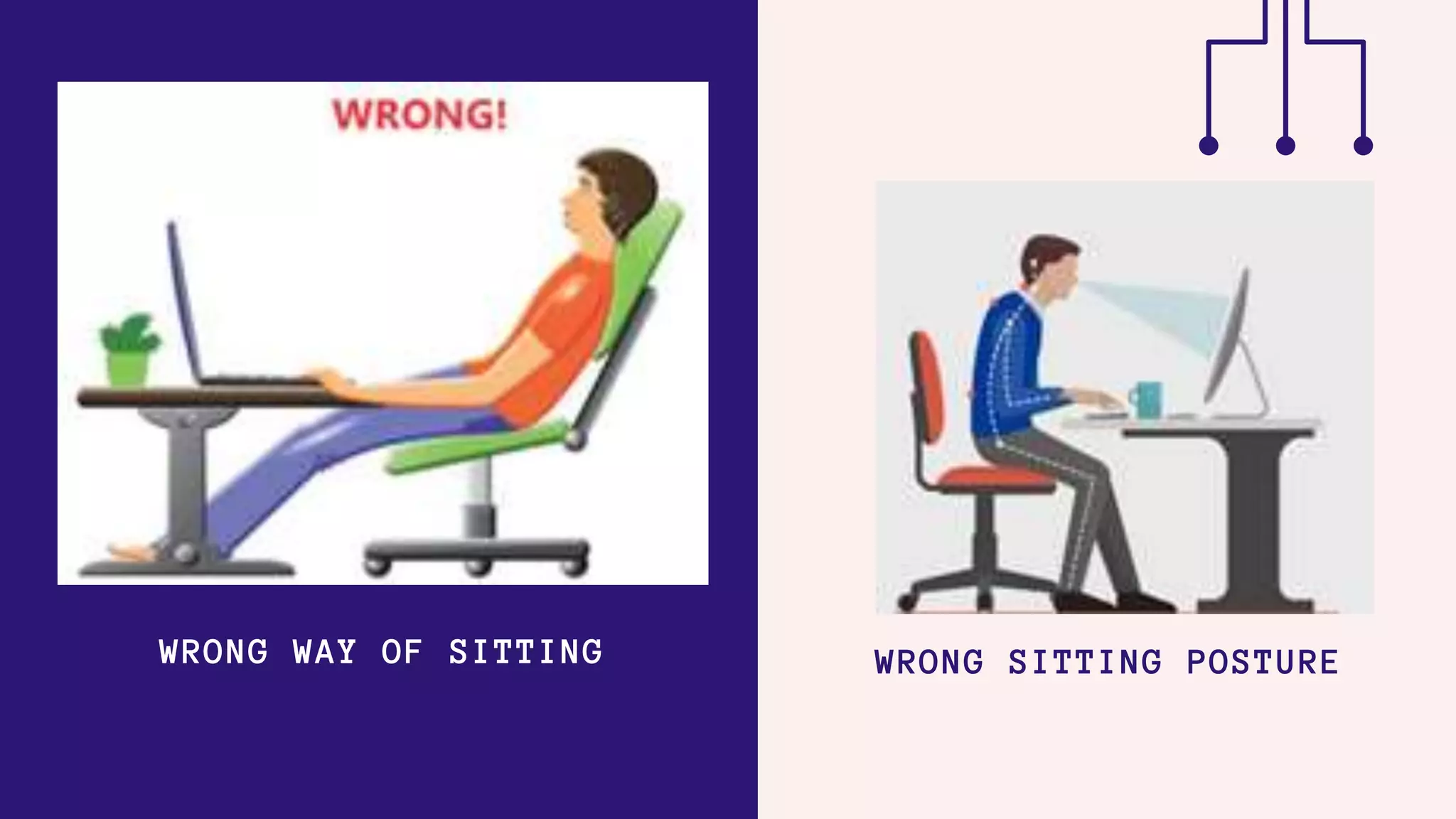 WRONG!

WRONG WAY OF SITTING

WRONG SITTING POSTURE